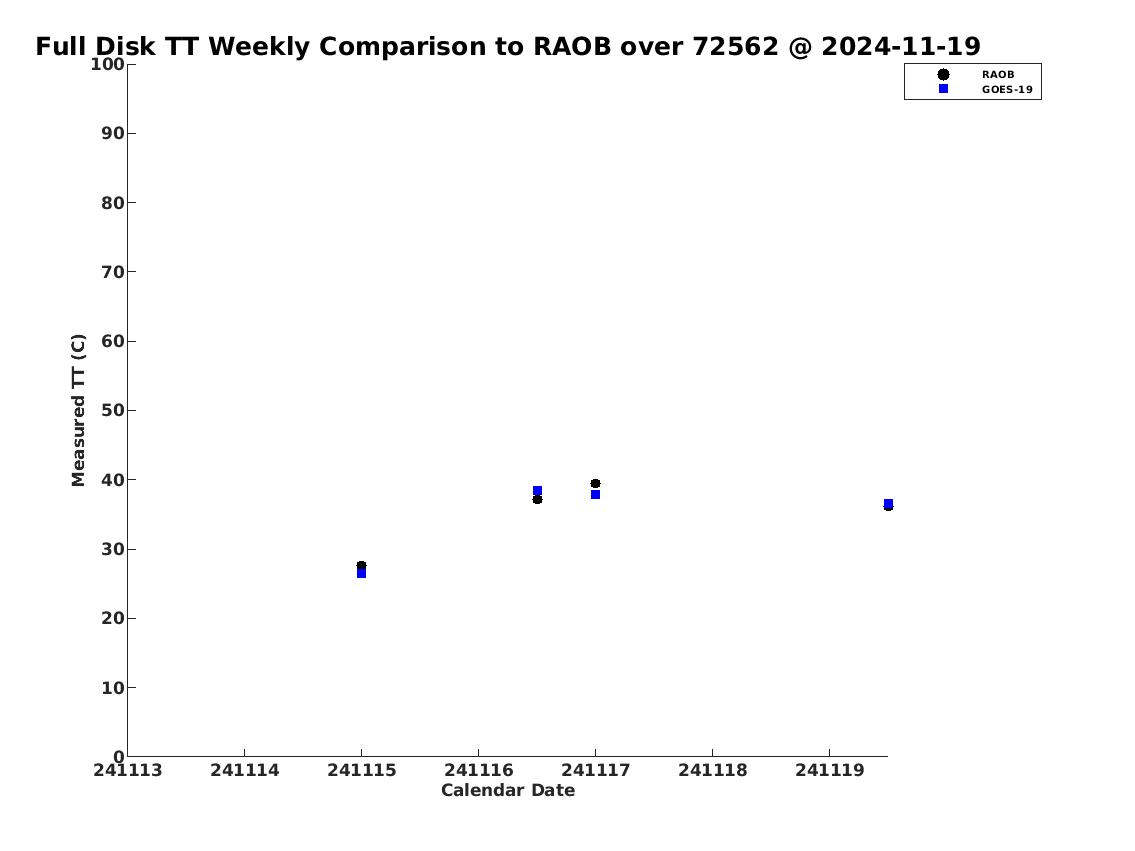 Full Disk TT Weekly Comparison to RAOB over 72562 @ 2024-11-19

RAOB
GOES-19

Measured TT (C)

100
90
80
70
60
50
40
30
20
10
0

241113
241114
241115
241116
241117
241118
241119

Calendar Date